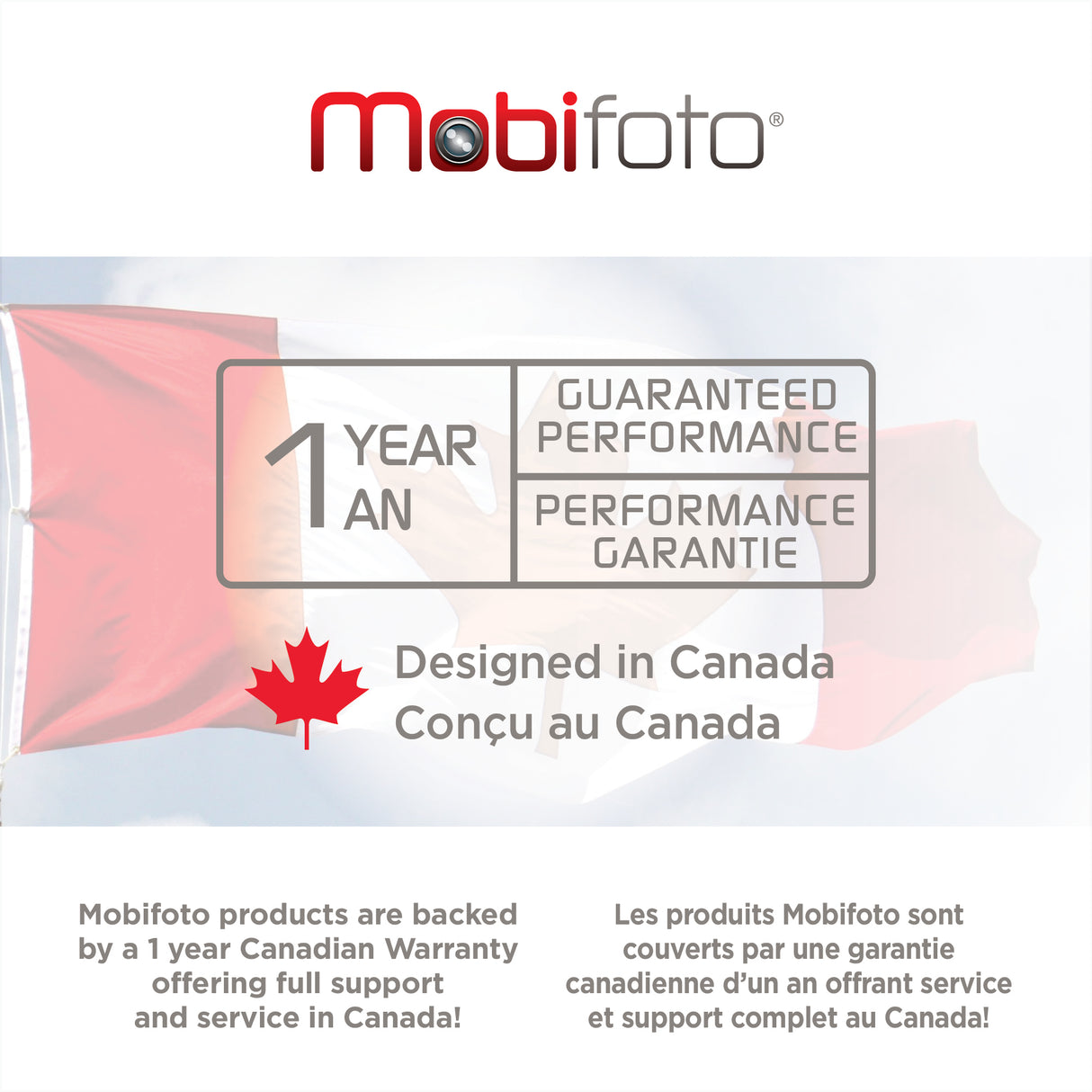 Mobifoto®

1 YEAR AN

GUARANTEED PERFORMANCE

PERFORMANCE GARANTIE

Designed in Canada
Conçu au Canada

Mobifoto products are backed by a 1 year Canadian Warranty offering full support and service in Canada!

Les produits Mobifoto sont couverts par une garantie canadienne d'un an offrant service et support complet au Canada!